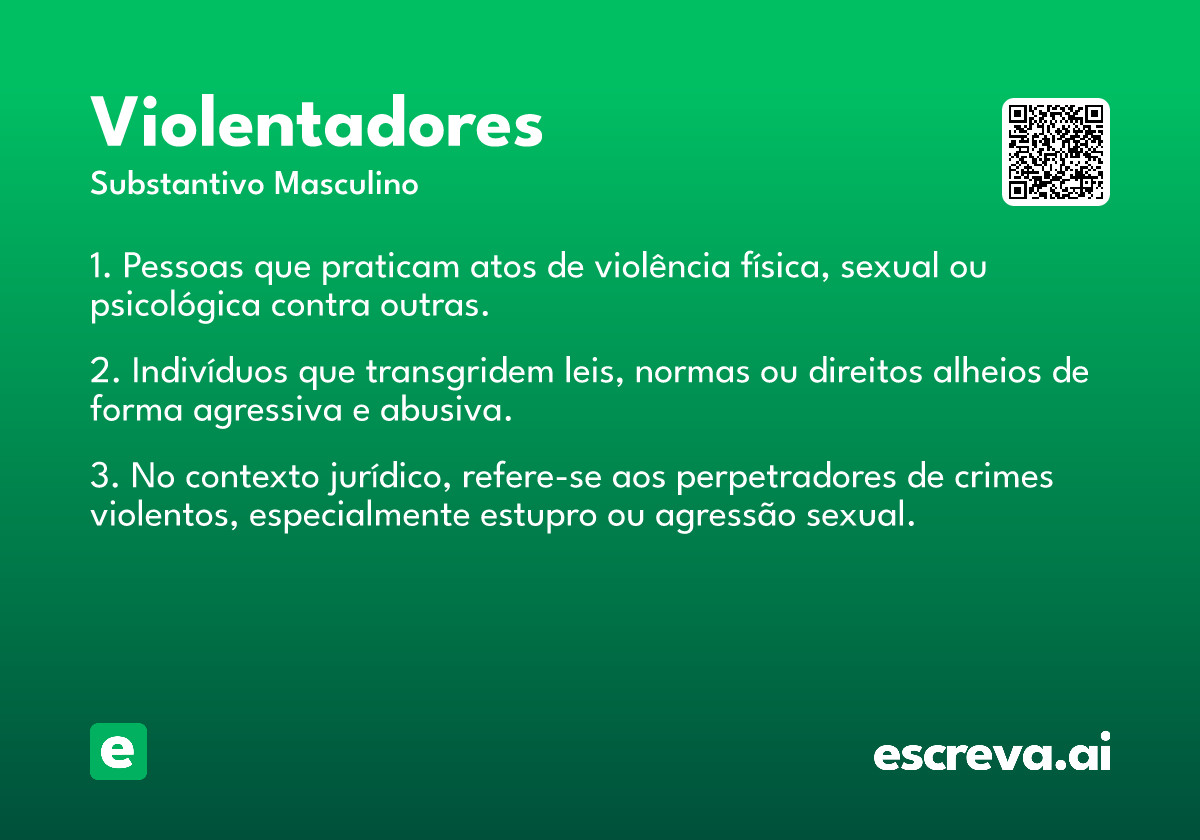 Violentadores
Substantivo Masculino

1. Pessoas que praticam atos de violência física, sexual ou psicológica contra outras.

2. Indivíduos que transgridem leis, normas ou direitos alheios de forma agressiva e abusiva.

3. No contexto jurídico, refere-se aos perpetradores de crimes violentos, especialmente estupro ou agressão sexual.

e

escreva.ai